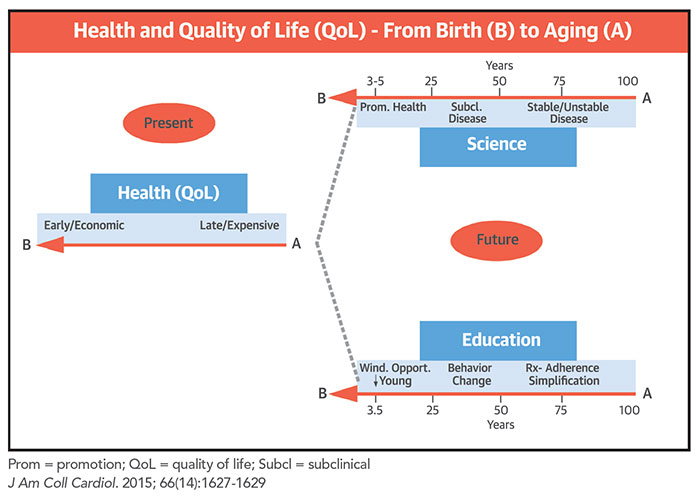 Health and Quality of Life (QoL) - From Birth (B) to Aging (A)

Present

Health (QoL)

Early/Economic

Late/Expensive

B

A

Years

3-5

25

50

75

100

B

A

Prom. Health

Subcl. Disease

Stable/Unstable Disease

Science

Future

Education

Wind. Opport. ↓Young

Behavior Change

Rx- Adherence Simplification

B

A

3.5

25

50

75

100

Years

Prom = promotion; QoL = quality of life; Subcl = subclinical
J Am Coll Cardiol. 2015; 66(14):1627-1629